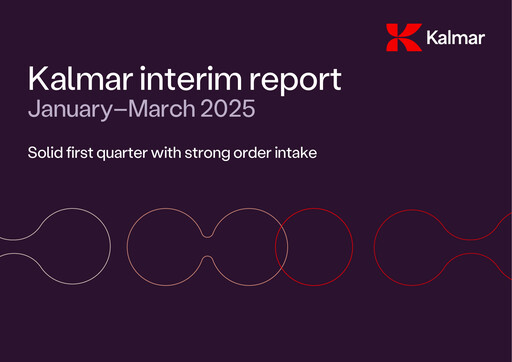 Kalmar

Kalmar interim report
January–March 2025

Solid first quarter with strong order intake